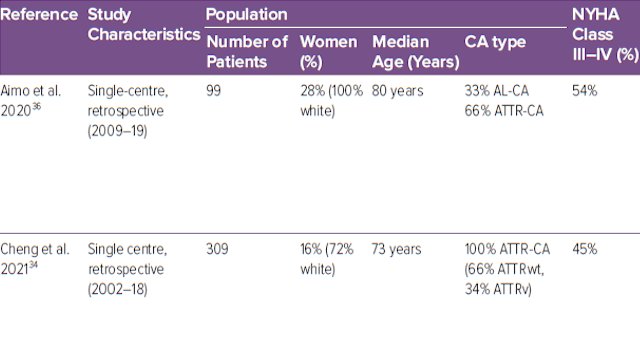 | Reference | Study Characteristics | Population: Number of Patients | Population: Women (%) | Population: Median Age (Years) | Population: CA type | NYHA Class III–IV (%) |
|---|---|---|---|---|---|---|
| Aimo et al. 2020$^{36}$ | Single-centre, retrospective (2009–19) | 99 | 28% (100% white) | 80 years | 33% AL-CA 66% ATTR-CA | 54% |
| Cheng et al. 2021$^{34}$ | Single centre, retrospective (2002–18) | 309 | 16% (72% white) | 73 years | 100% ATTR-CA (66% ATTRwt, 34% ATTRv) | 45% |